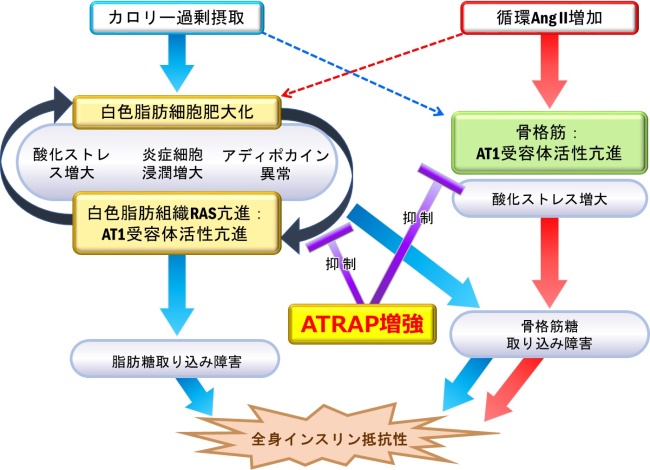 カロリー過剰摂取

循環Ang II増加

白色脂肪細胞肥大化

酸化ストレス増大

炎症細胞浸潤増大

アディポカイン異常

白色脂肪組織RAS亢進：AT1受容体活性亢進

骨格筋：AT1受容体活性亢進

酸化ストレス増大

抑制

抑制

ATRAP増強

脂肪糖取り込み障害

骨格筋糖取り込み障害

全身インスリン抵抗性